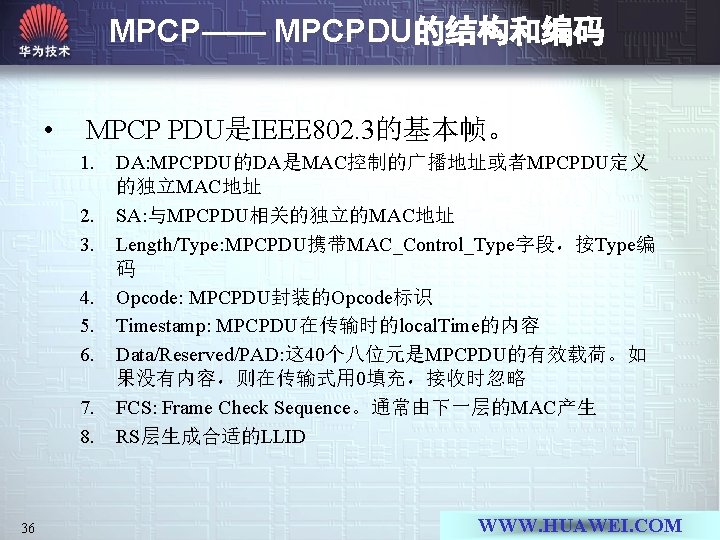 华为技术

MPCP—— MPCPDU的结构和编码

• MPCP PDU是IEEE802.3的基本帧。

1. DA:MPCPDU的DA是MAC控制的广播地址或者MPCPDU定义的独立MAC地址
2. SA:与MPCPDU相关的独立的MAC地址
3. Length/Type:MPCPDU携带MAC_Control_Type字段，按Type编码
4. Opcode: MPCPDU封装的Opcode标识
5. Timestamp: MPCPDU在传输时的localTime的内容
6. Data/Reserved/PAD:这40个八位元是MPCPDU的有效载荷。如果没有内容，则在传输式用0填充，接收时忽略
7. FCS: Frame Check Sequence。通常由下一层的MAC产生
8. RS层生成合适的LLID

36

WWW.HUAWEI.COM